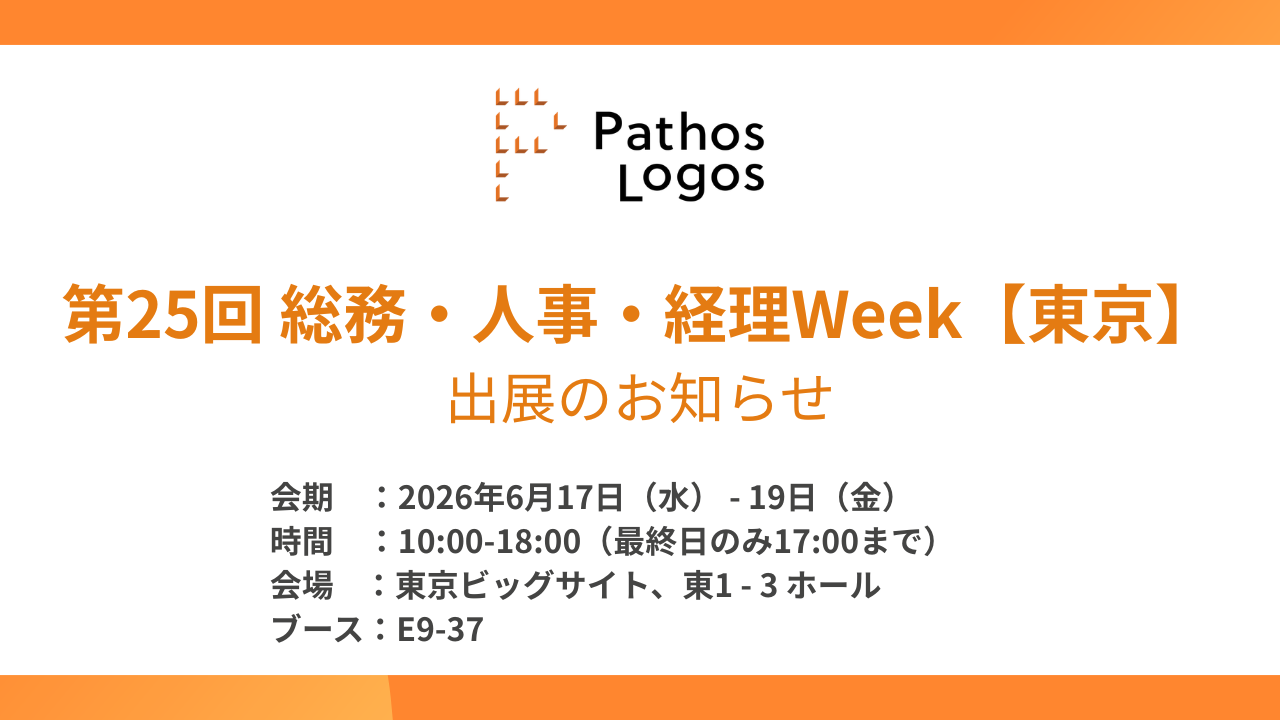 Pathos Logos

第25回 総務・人事・経理Week【東京】
出展のお知らせ

会期　：2026年6月17日（水） - 19日（金）
時間　：10:00-18:00（最終日のみ17:00まで）
会場　：東京ビッグサイト、東1 - 3 ホール
ブース：E9-37